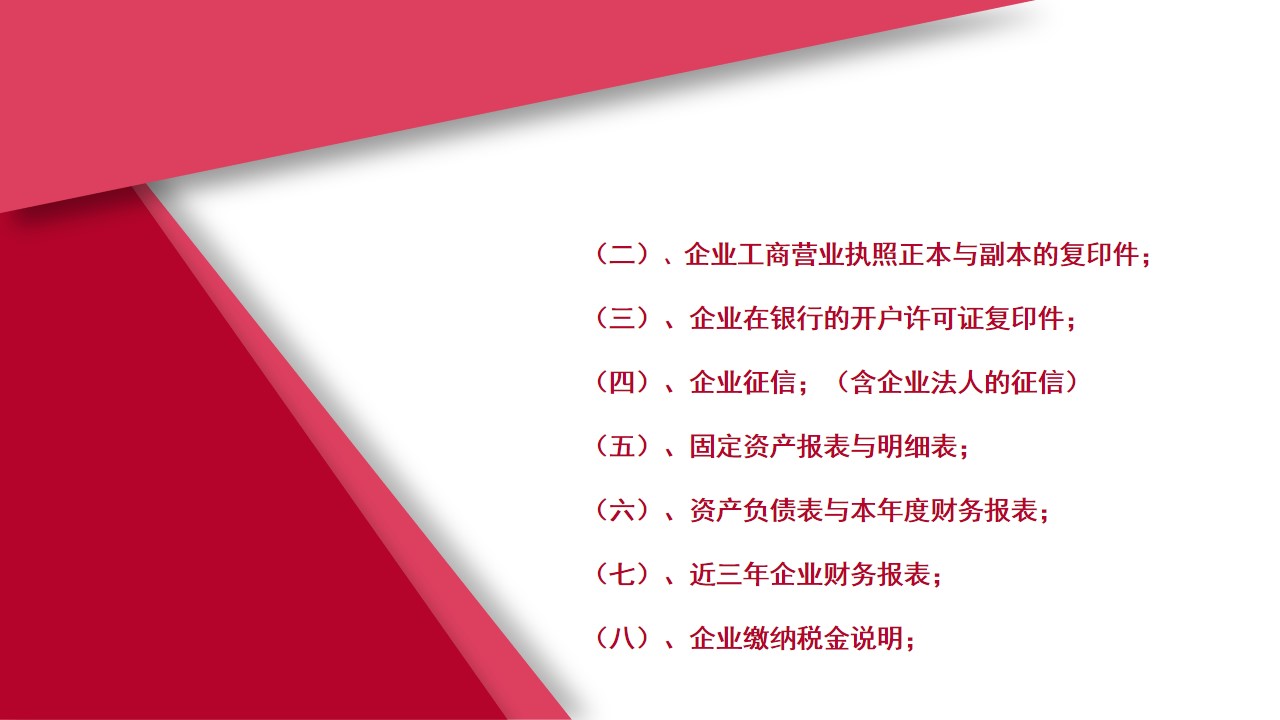 （二）、企业工商营业执照正本与副本的复印件；

（三）、企业在银行的开户许可证复印件；

（四）、企业征信；（含企业法人的征信）

（五）、固定资产报表与明细表；

（六）、资产负债表与本年度财务报表；

（七）、近三年企业财务报表；

（八）、企业缴纳税金说明；